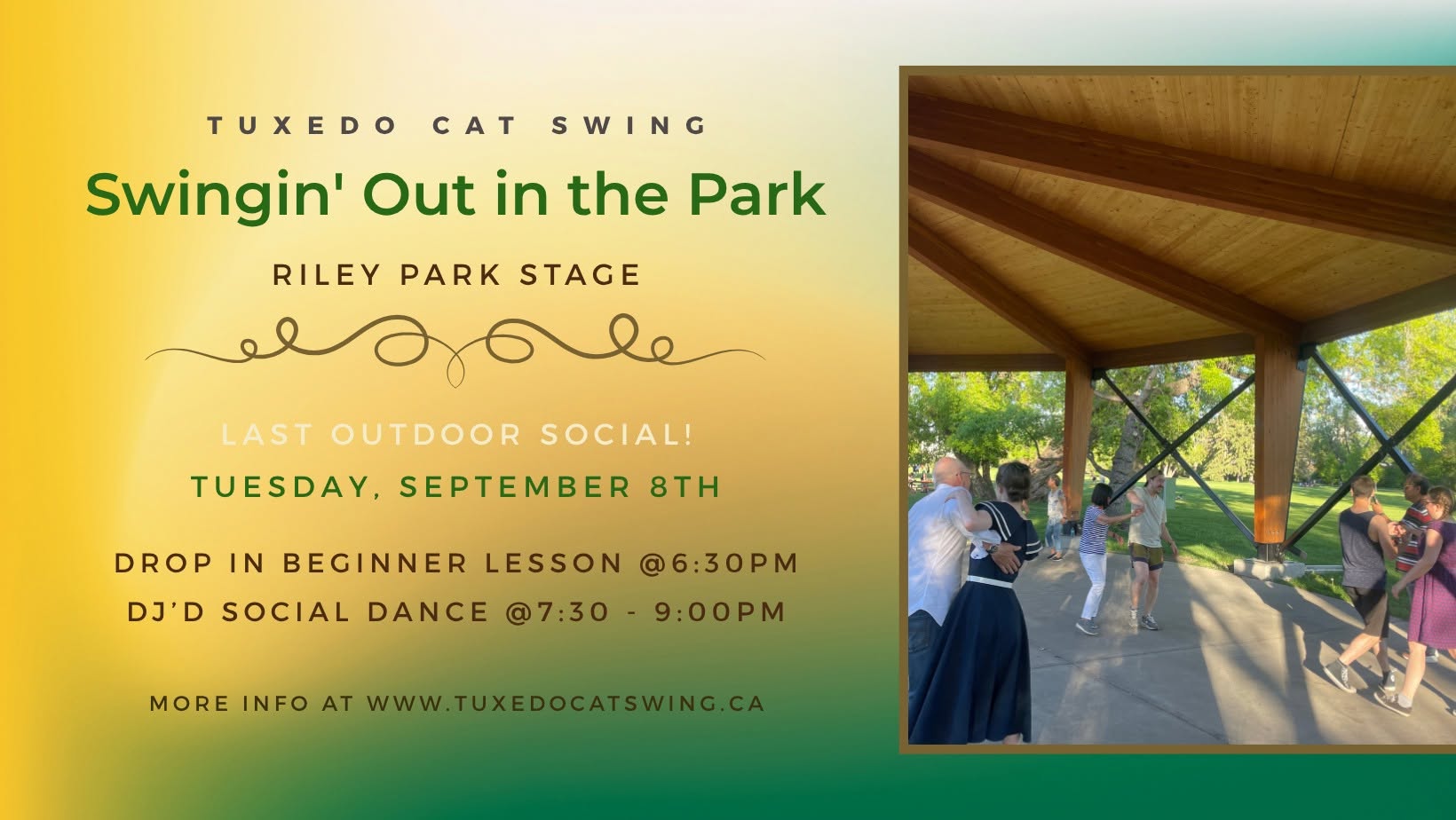 TUXEDO CAT SWING

Swingin' Out in the Park

RILEY PARK STAGE

LAST OUTDOOR SOCIAL!

TUESDAY, SEPTEMBER 8TH

DROP IN BEGINNER LESSON @6:30PM

DJ'D SOCIAL DANCE @7:30 - 9:00PM

MORE INFO AT WWW.TUXEDOCATSWING.CA